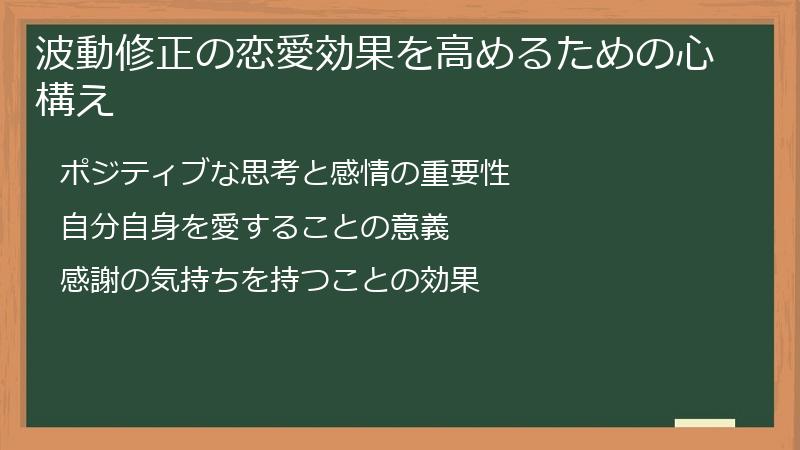 波動修正の恋愛効果を高めるための心構え

ポジティブな思考と感情の重要性

自分自身を愛することの意義

感謝の気持ちを持つことの効果